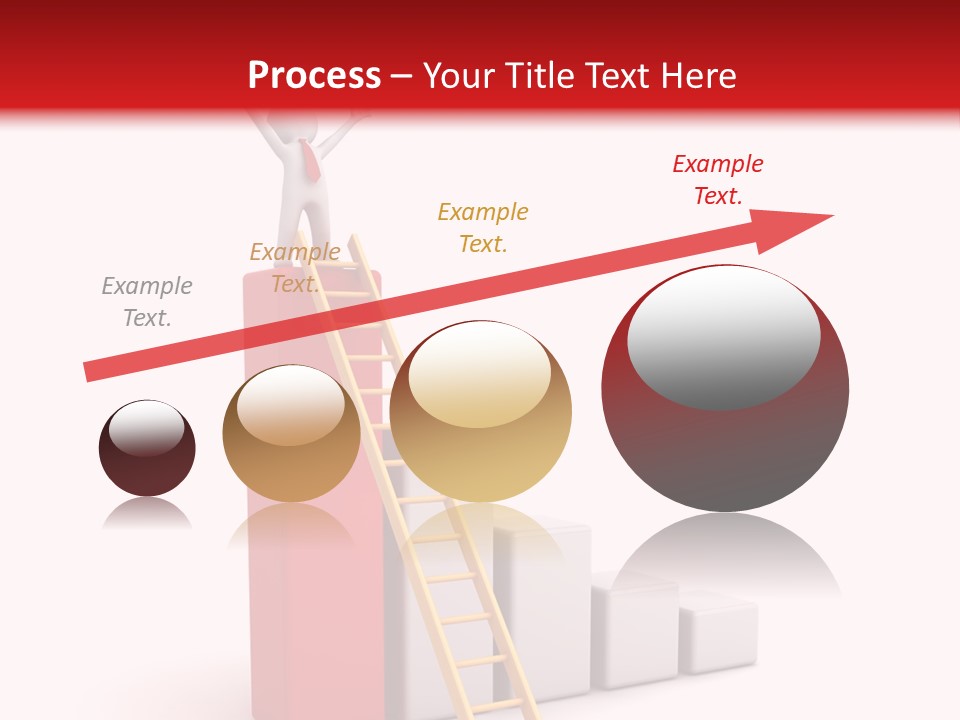 Process – Your Title Text Here

Example Text.

Example Text.

Example Text.

Example Text.